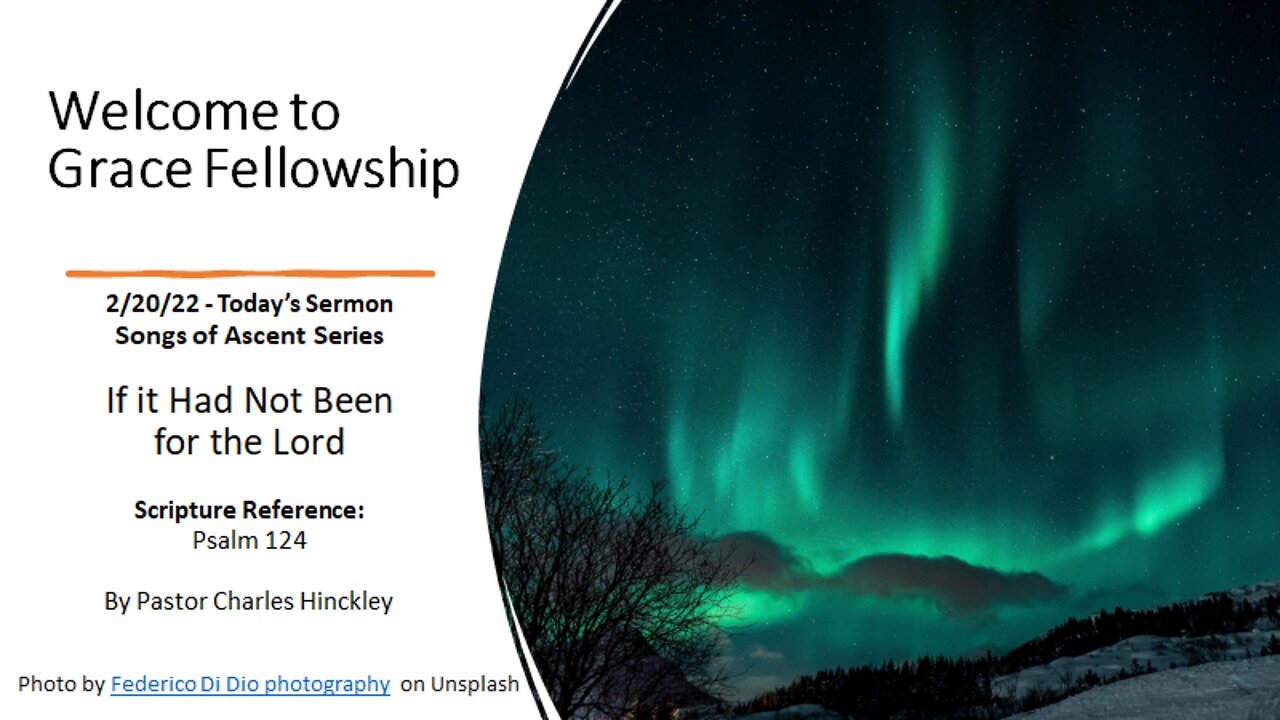 Welcome to Grace Fellowship

2/20/22 - Today's Sermon
Songs of Ascent Series

If it Had Not Been for the Lord

Scripture Reference:
Psalm 124

By Pastor Charles Hinckley

Photo by Federico Di Dio photography on Unsplash